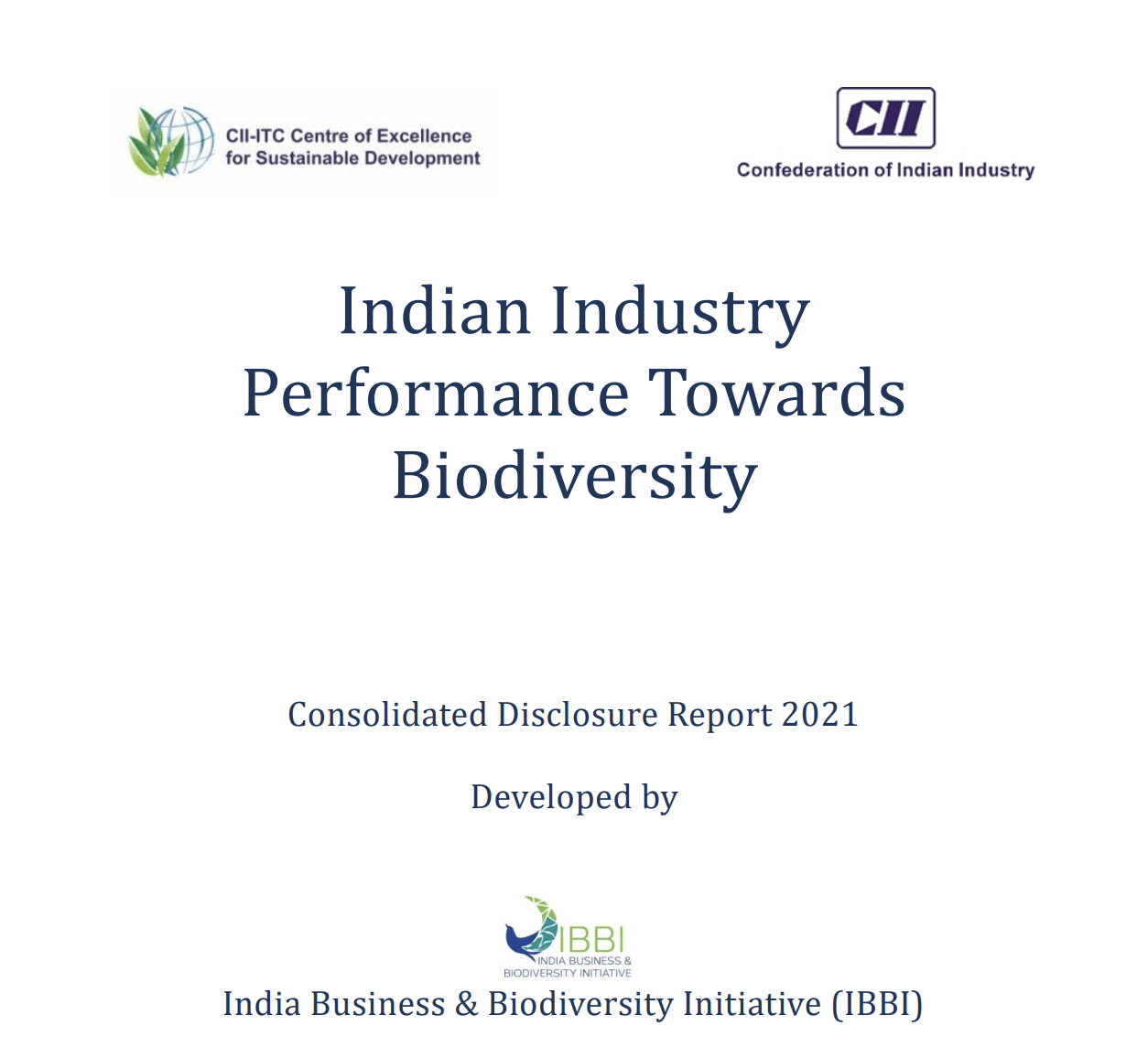 CII-ITC Centre of Excellence for Sustainable Development

CII
Confederation of Indian Industry

Indian Industry Performance Towards Biodiversity

Consolidated Disclosure Report 2021

Developed by

IBBI
INDIA BUSINESS & BIODIVERSITY INITIATIVE

India Business & Biodiversity Initiative (IBBI)